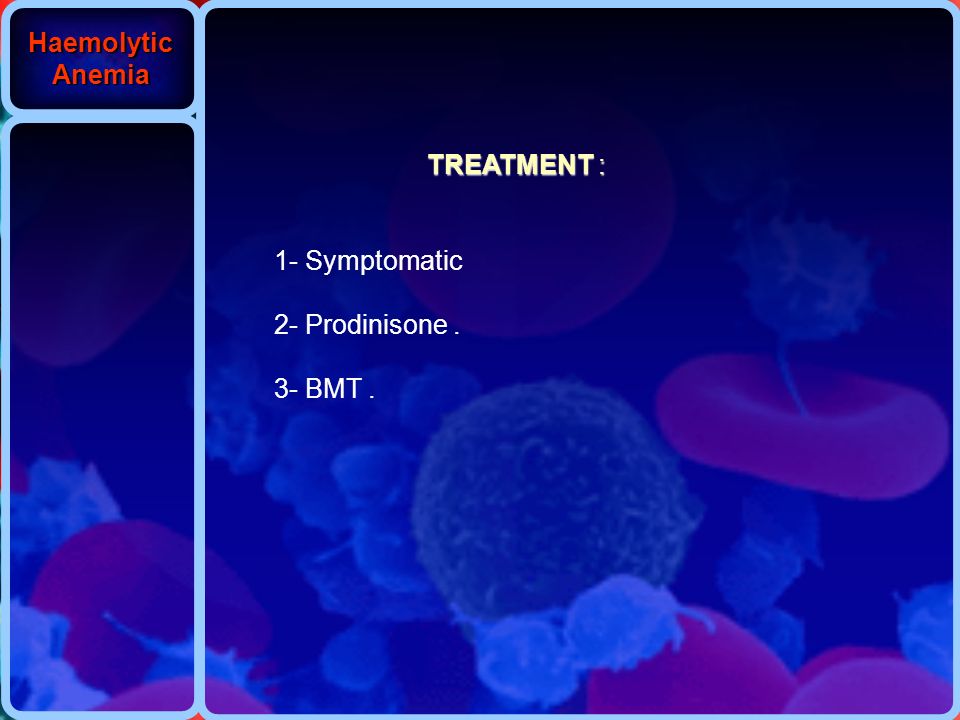 Haemolytic Anemia

TREATMENT :

1- Symptomatic

2- Prodinisone .

3- BMT .